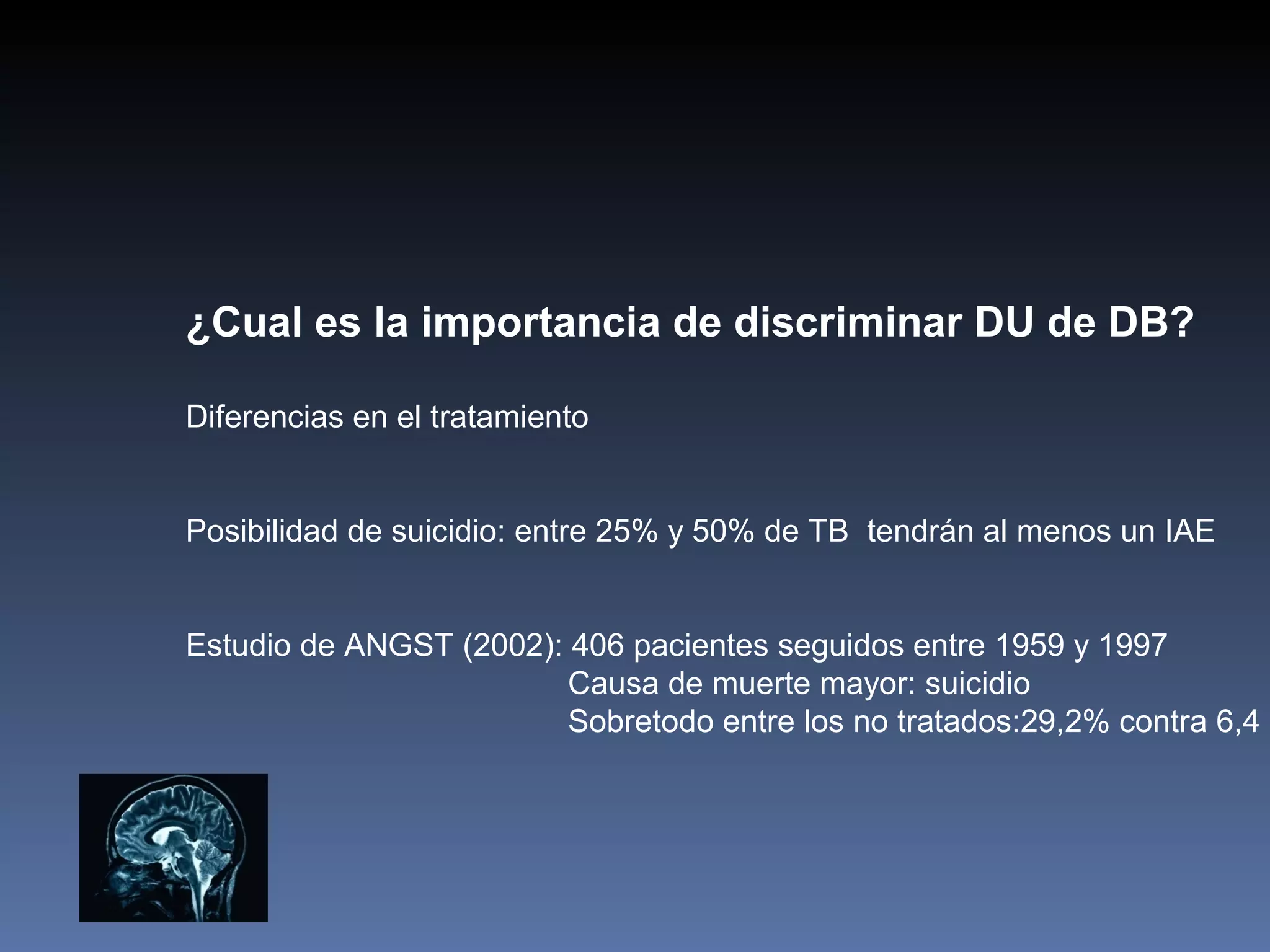 ¿Cual es la importancia de discriminar DU de DB?

Diferencias en el tratamiento

Posibilidad de suicidio: entre 25% y 50% de TB tendrán al menos un IAE

Estudio de ANGST (2002): 406 pacientes seguidos entre 1959 y 1997
Causa de muerte mayor: suicidio
Sobretodo entre los no tratados:29,2% contra 6,4